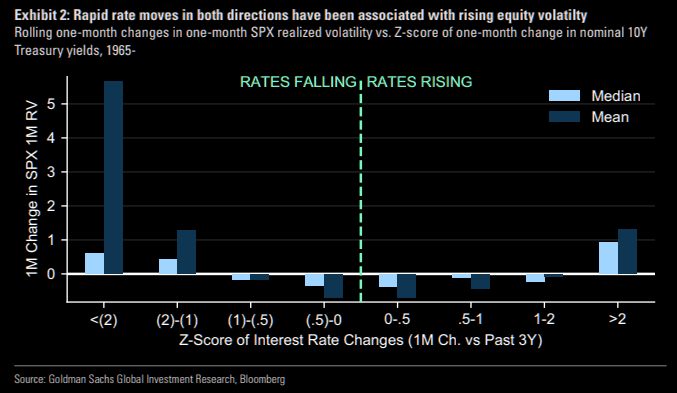 Exhibit 2: Rapid rate moves in both directions have been associated with rising equity volatilty
Rolling one-month changes in one-month SPX realized volatility vs. Z-score of one-month change in nominal 10Y Treasury yields, 1965-

RATES FALLING RATES RISING

Median
Mean

1M Change in SPX 1M RV

5
4
3
2
1
0

<(2) (2)-(1) (1)-(.5) (.5)-0 0-.5 .5-1 1-2 >2

Z-Score of Interest Rate Changes (1M Ch. vs Past 3Y)

Source: Goldman Sachs Global Investment Research, Bloomberg